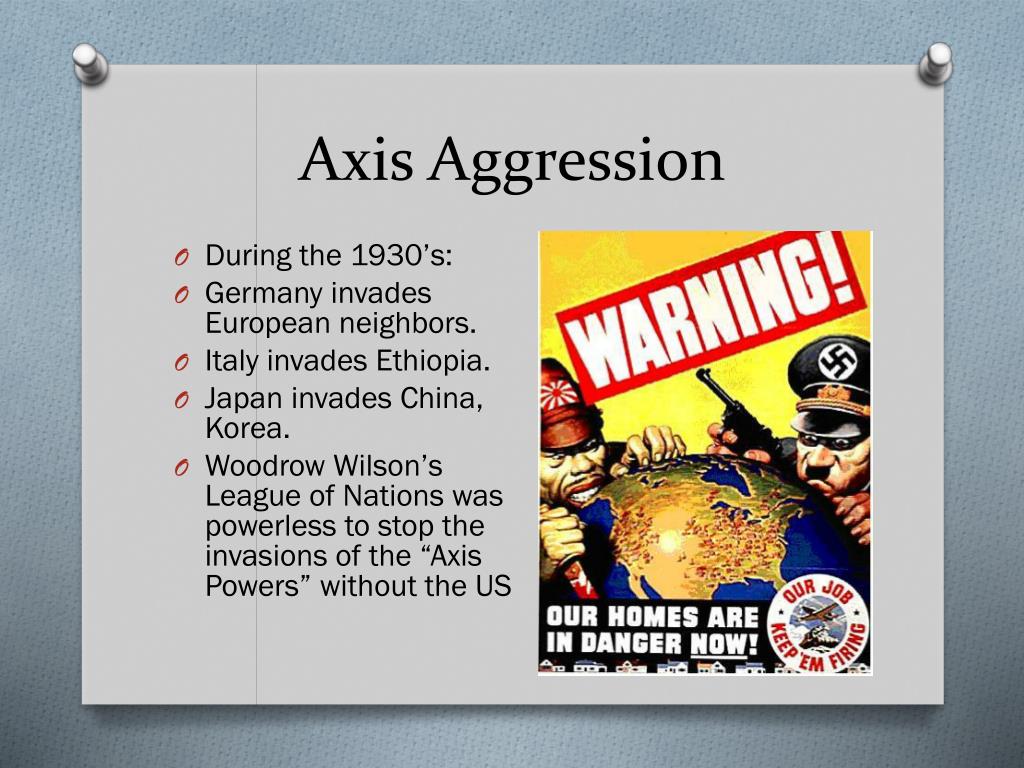 Axis Aggression

O During the 1930's:
O Germany invades European neighbors.
O Italy invades Ethiopia.
O Japan invades China, Korea.
O Woodrow Wilson's League of Nations was powerless to stop the invasions of the "Axis Powers" without the US

WARNING!

OUR HOMES ARE IN DANGER NOW!

OUR JOB KEEP 'EM FIRING